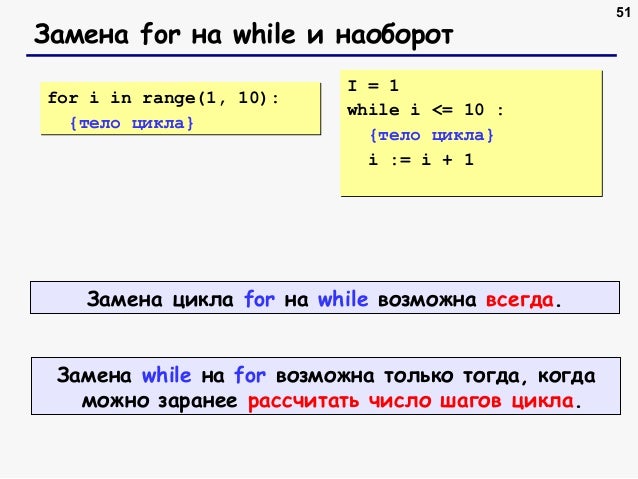 51

Замена for на while и наоборот

for i in range(1, 10):
{тело цикла}

I = 1
while i <= 10 :
{тело цикла}
i := i + 1

Замена цикла for на while возможна всегда.

Замена while на for возможна только тогда, когда можно заранее рассчитать число шагов цикла.